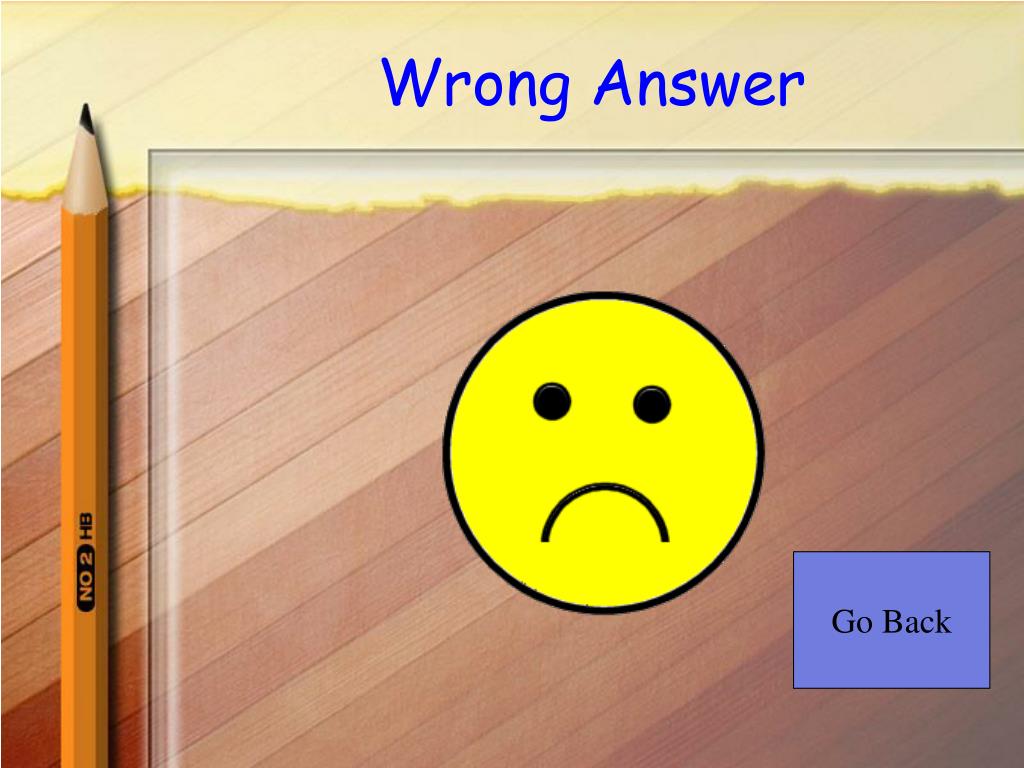 Wrong Answer

NO 2 HB

Go Back